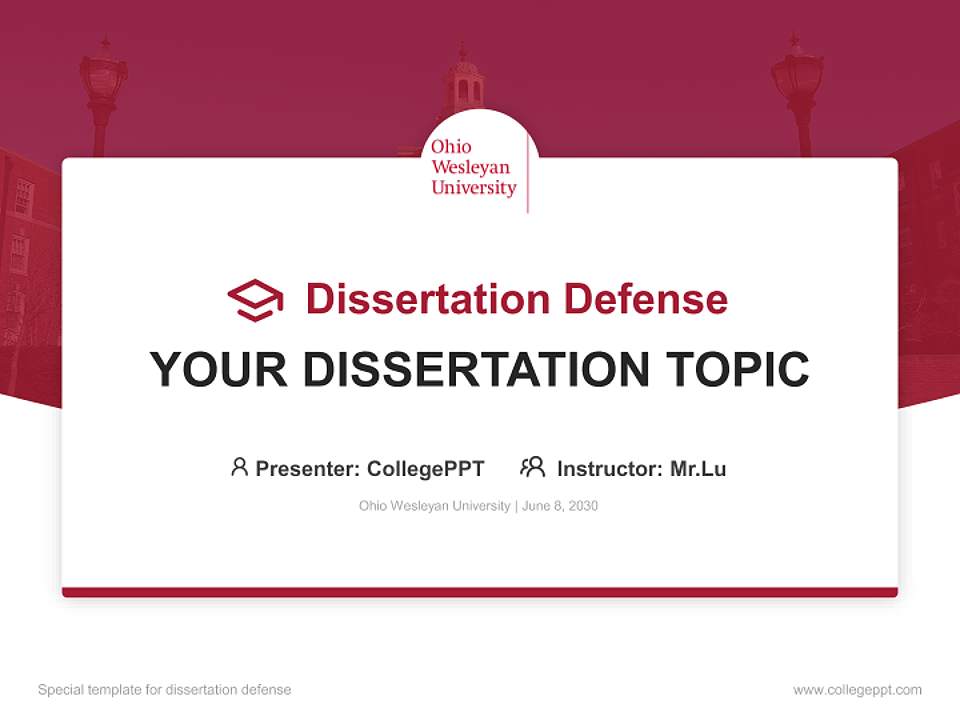 Ohio
Wesleyan
University

Dissertation Defense

YOUR DISSERTATION TOPIC

Presenter: CollegePPT Instructor: Mr.Lu

Ohio Wesleyan University | June 8, 2030

Special template for dissertation defense

www.collegeppt.com